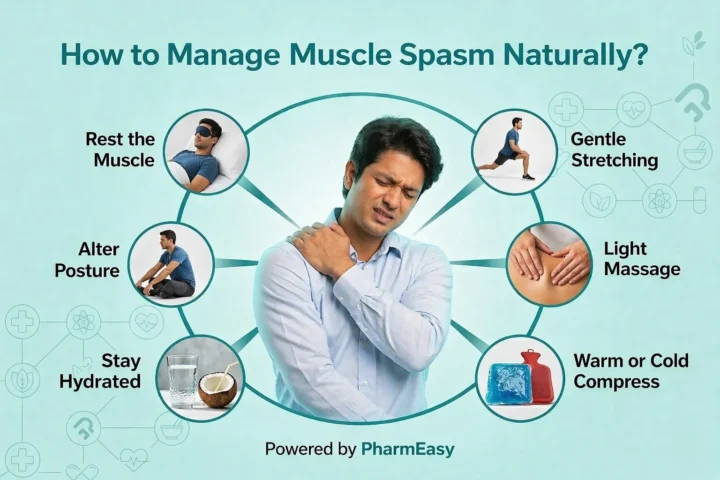 How to Manage Muscle Spasm Naturally?

Rest the Muscle

Alter Posture

Stay Hydrated

Gentle Stretching

Light Massage

Warm or Cold Compress

Powered by PharmEasy